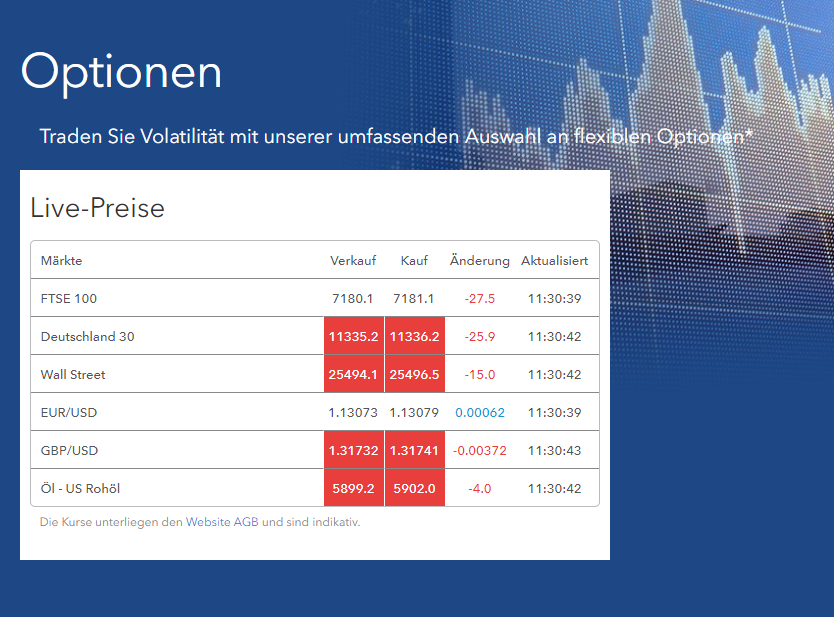 Optionen

Traden Sie Volatilität mit unserer umfassenden Auswahl an flexiblen Optionen*

Live-Preise

| Märkte | Verkauf | Kauf | Änderung | Aktualisiert |
|---|---|---|---|---|
| FTSE 100 | 7180.1 | 7181.1 | -27.5 | 11:30:39 |
| Deutschland 30 | 11335.2 | 11336.2 | -25.9 | 11:30:42 |
| Wall Street | 25494.1 | 25496.5 | -15.0 | 11:30:42 |
| EUR/USD | 1.13073 | 1.13079 | 0.00062 | 11:30:39 |
| GBP/USD | 1.31732 | 1.31741 | -0.00372 | 11:30:43 |
| Öl - US Rohöl | 5899.2 | 5902.0 | -4.0 | 11:30:42 |

Die Kurse unterliegen den Website AGB und sind indikativ.